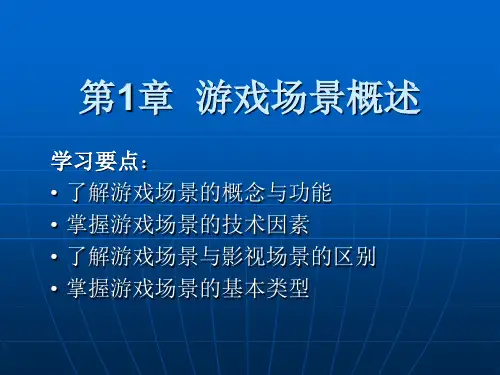 第1章 游戏场景概述

学习要点：
• 了解游戏场景的概念与功能
• 掌握游戏场景的技术因素
• 了解游戏场景与影视场景的区别
• 掌握游戏场景的基本类型